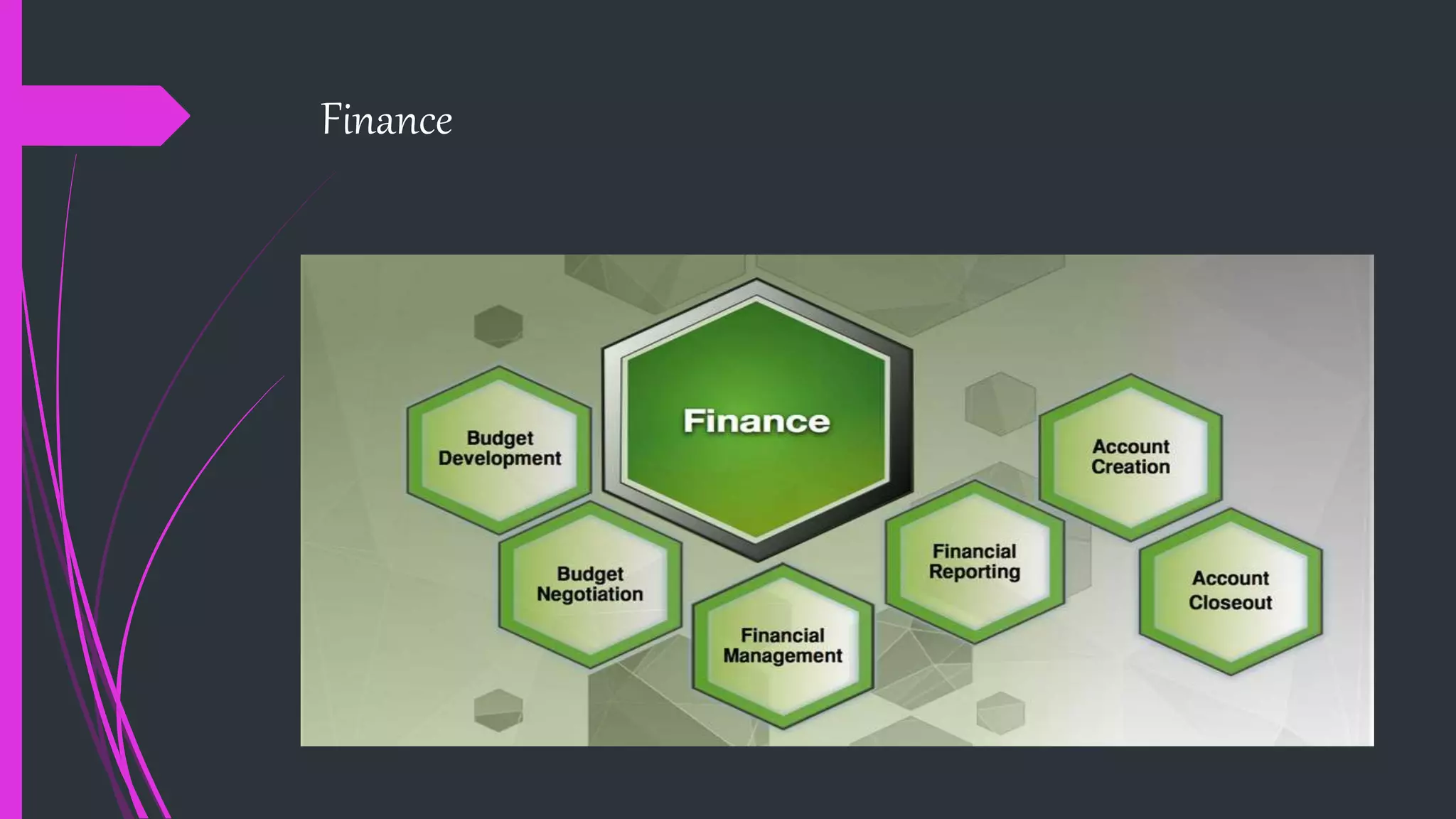 Finance

Finance

Budget Development

Budget Negotiation

Financial Management

Financial Reporting

Account Creation

Account Closeout